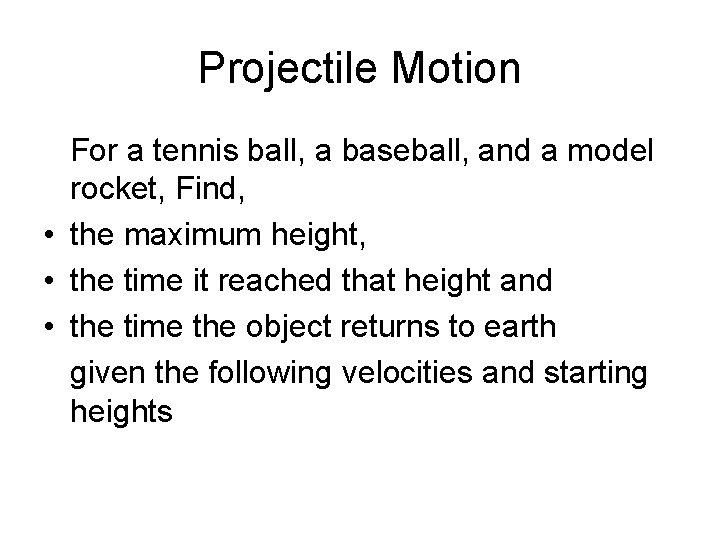 Projectile Motion

For a tennis ball, a baseball, and a model rocket, Find,

• the maximum height,
• the time it reached that height and
• the time the object returns to earth

given the following velocities and starting heights